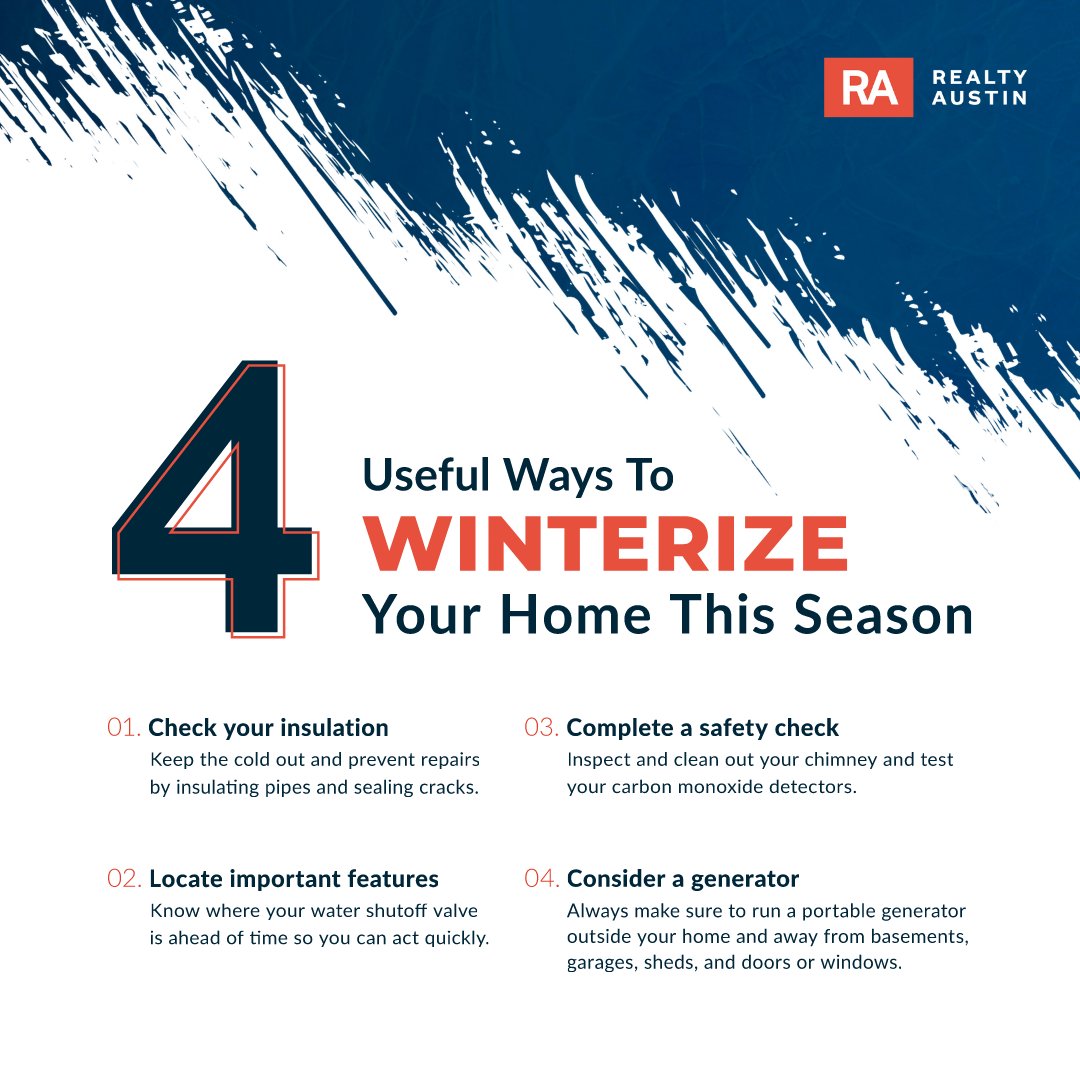 RA REALTY AUSTIN

4 Useful Ways To WINTERIZE Your Home This Season

01. Check your insulation
Keep the cold out and prevent repairs by insulating pipes and sealing cracks.

02. Locate important features
Know where your water shutoff valve is ahead of time so you can act quickly.

03. Complete a safety check
Inspect and clean out your chimney and test your carbon monoxide detectors.

04. Consider a generator
Always make sure to run a portable generator outside your home and away from basements, garages, sheds, and doors or windows.